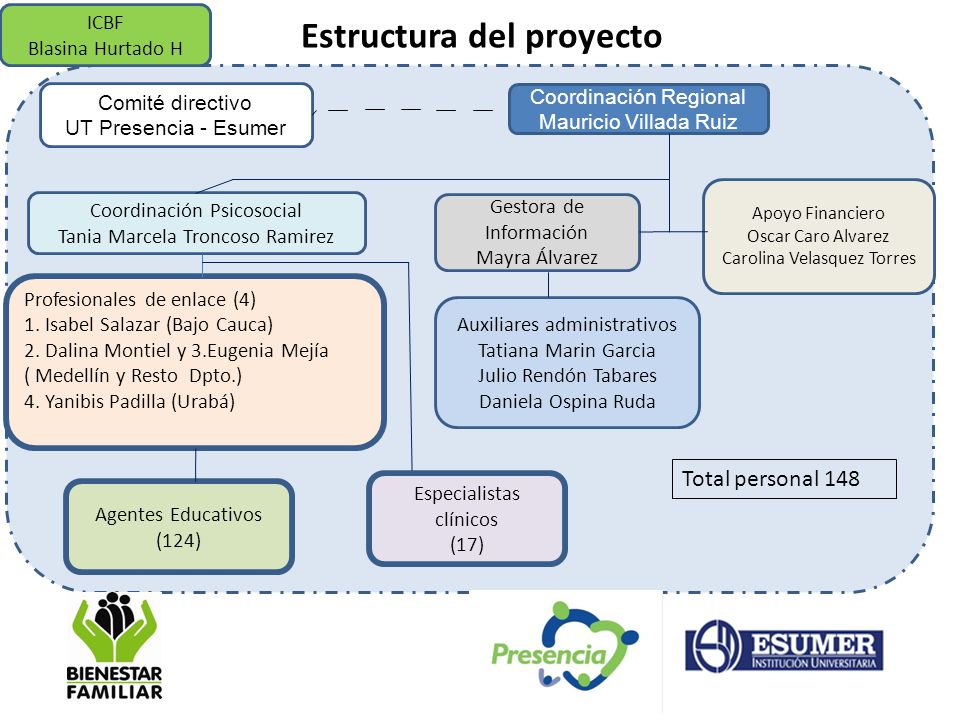 ICBF
Blasina Hurtado H

Estructura del proyecto

Comité directivo
UT Presencia - Esumer

Coordinación Regional
Mauricio Villada Ruiz

Coordinación Psicosocial
Tania Marcela Troncoso Ramirez

Gestora de Información
Mayra Álvarez

Apoyo Financiero
Oscar Caro Alvarez
Carolina Velasquez Torres

Profesionales de enlace (4)
1. Isabel Salazar (Bajo Cauca)
2. Dalina Montiel y 3.Eugenia Mejía ( Medellín y Resto Dpto.)
4. Yanibis Padilla (Urabá)

Auxiliares administrativos
Tatiana Marin Garcia
Julio Rendón Tabares
Daniela Ospina Ruda

Total personal 148

Agentes Educativos
(124)

Especialistas
clínicos
(17)

BIENESTAR
FAMILIAR

Presencia

ESUMER
INSTITUCIÓN UNIVERSITARIA